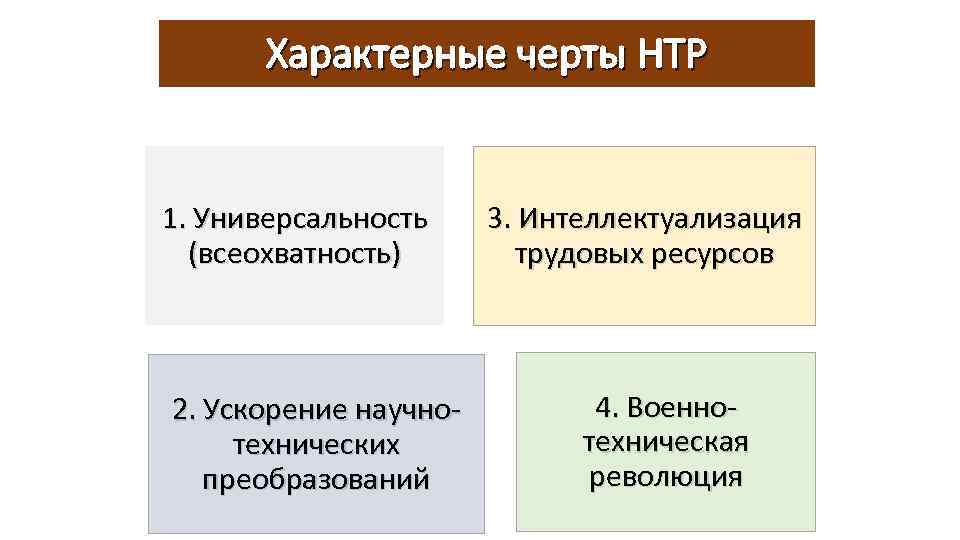 Характерные черты НТР

1. Универсальность (всеохватность)

3. Интеллектуализация трудовых ресурсов

2. Ускорение научно-технических преобразований

4. Военно-техническая революция